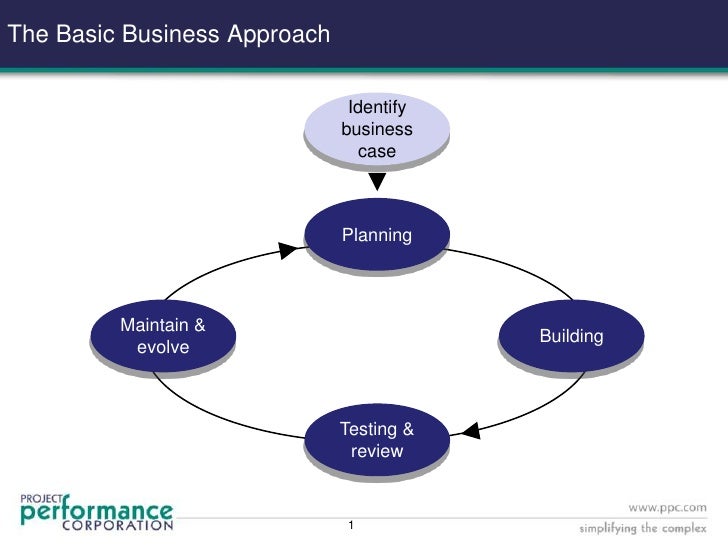 The Basic Business Approach

Identify business case

Planning

Building

Testing & review

Maintain & evolve

PROJECT performance CORPORATION

1

www.ppc.com
simplifying the complex